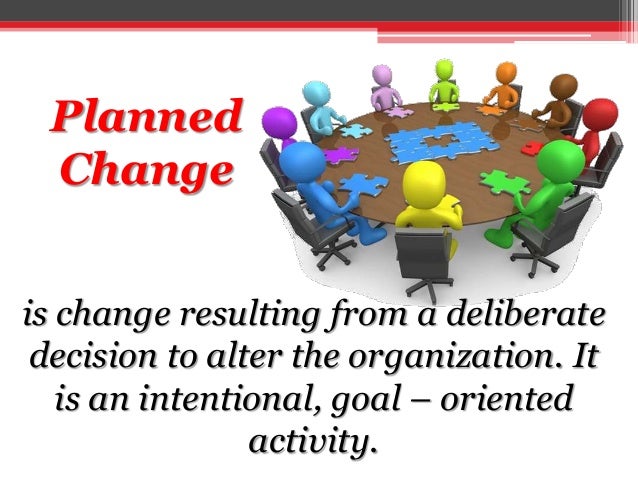 Planned Change

is change resulting from a deliberate decision to alter the organization. It is an intentional, goal – oriented activity.